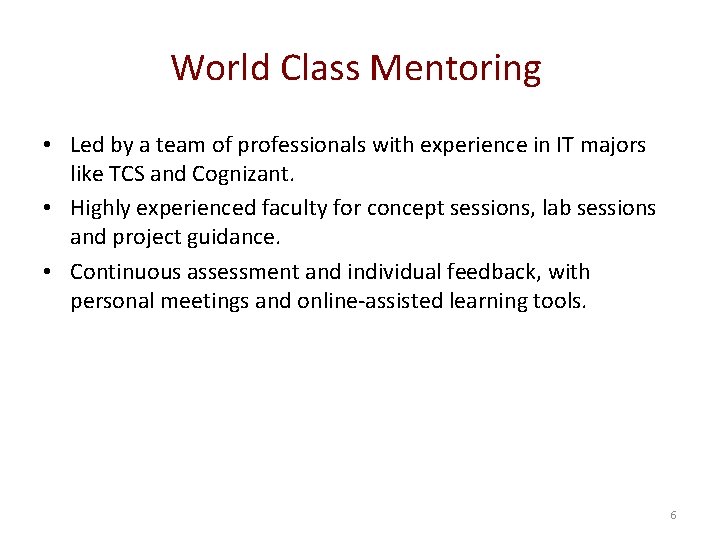 World Class Mentoring

• Led by a team of professionals with experience in IT majors like TCS and Cognizant.

• Highly experienced faculty for concept sessions, lab sessions and project guidance.

• Continuous assessment and individual feedback, with personal meetings and online-assisted learning tools.

6